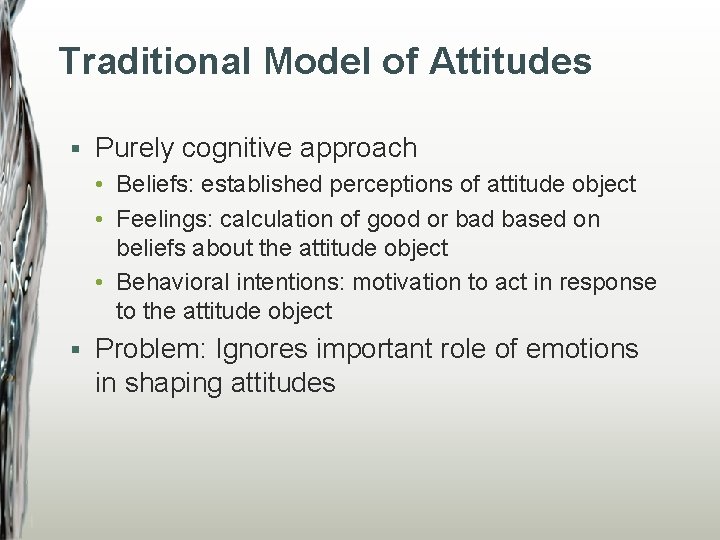 Traditional Model of Attitudes

▪ Purely cognitive approach
• Beliefs: established perceptions of attitude object
• Feelings: calculation of good or bad based on beliefs about the attitude object
• Behavioral intentions: motivation to act in response to the attitude object

▪ Problem: Ignores important role of emotions in shaping attitudes